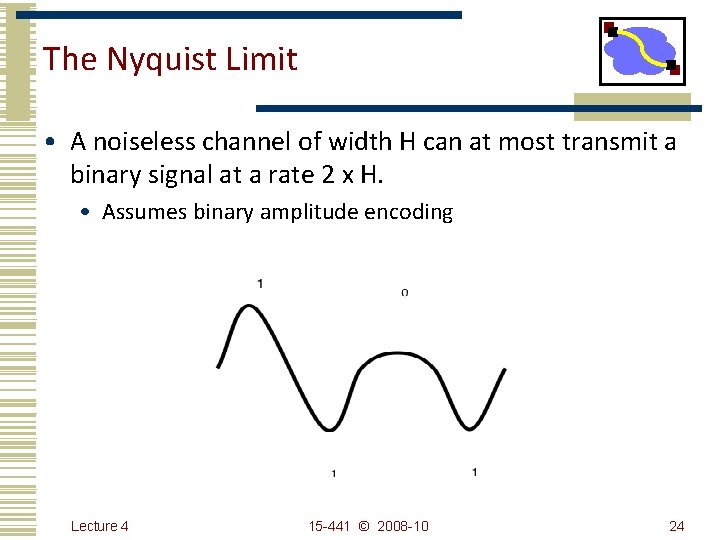 The Nyquist Limit

• A noiseless channel of width H can at most transmit a binary signal at a rate 2 x H.

• Assumes binary amplitude encoding

1

0

1

1

Lecture 4

15-441 © 2008-10

24